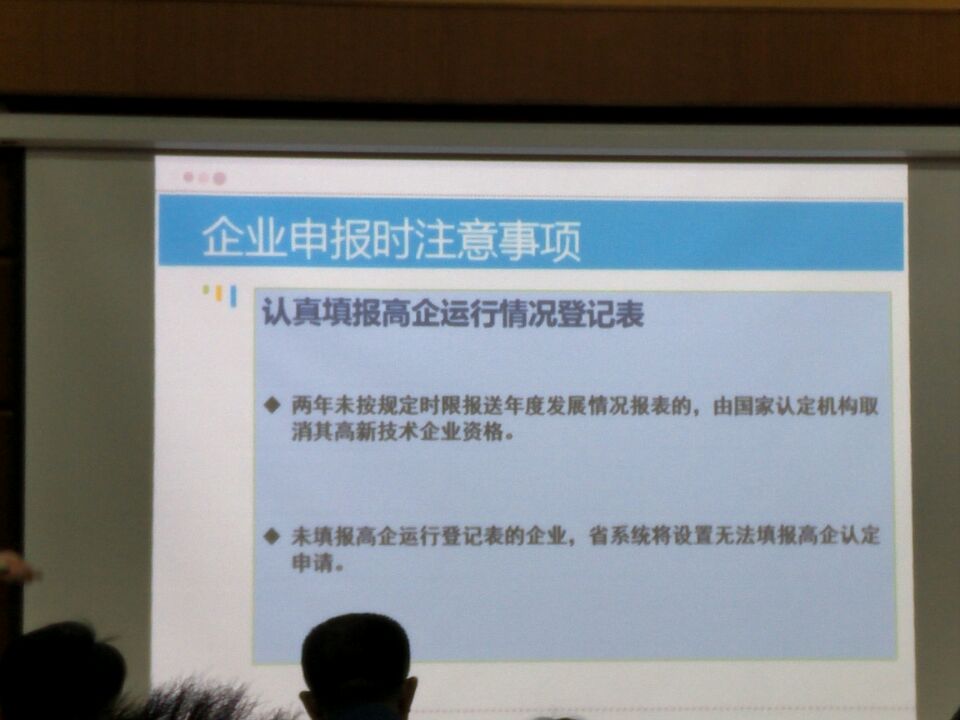 企业申报时注意事项

认真填报高企运行情况登记表

◆ 两年未按规定时限报送年度发展情况报表的，由国家认定机构取消其高新技术企业资格。

◆ 未填报高企运行登记表的企业，省系统将设置无法填报高企认定申请。